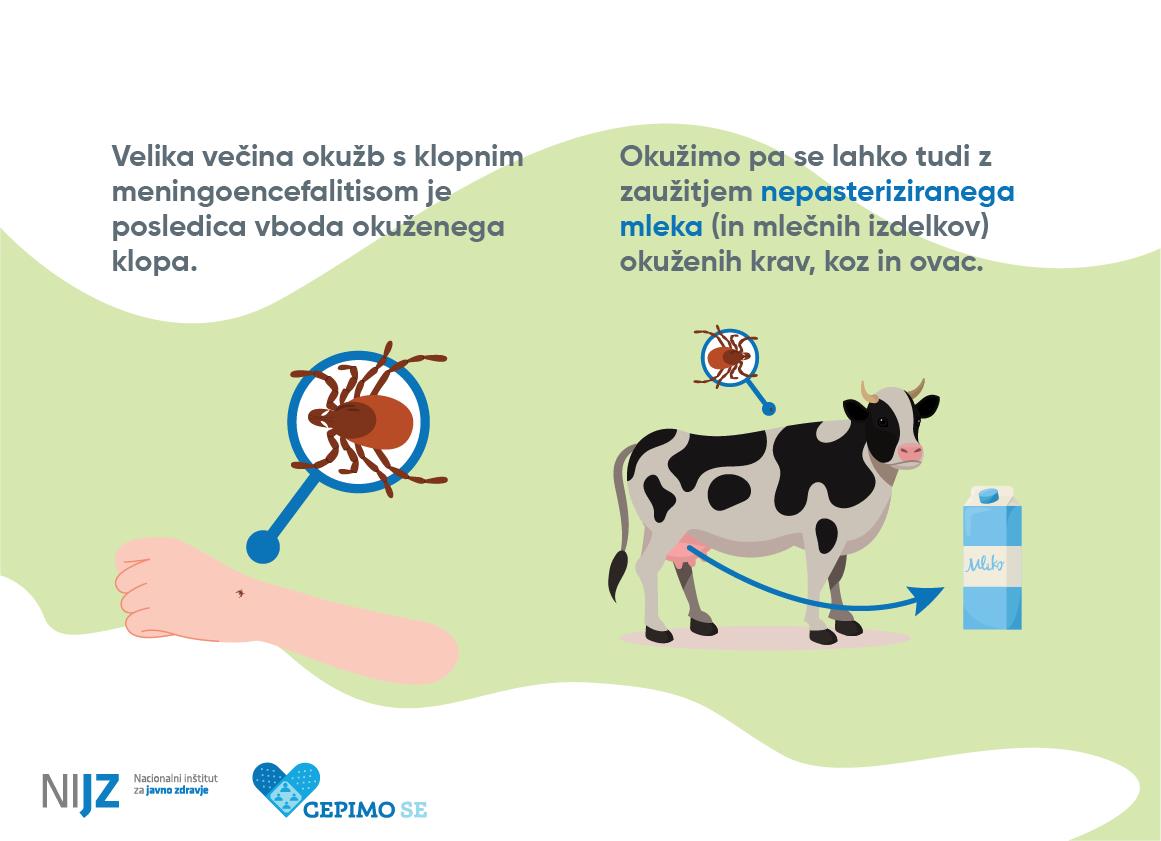 Velika večina okužb s klopnim meningoencefalitisom je posledica vboda okuženega klopa.

Okužimo pa se lahko tudi z zaužitjem nepasteriziranega mleka (in mlečnih izdelkov) okuženih krav, koz in ovac.

Mleko

NIJZ Nacionalni inštitut za javno zdravje

CEPIMO SE